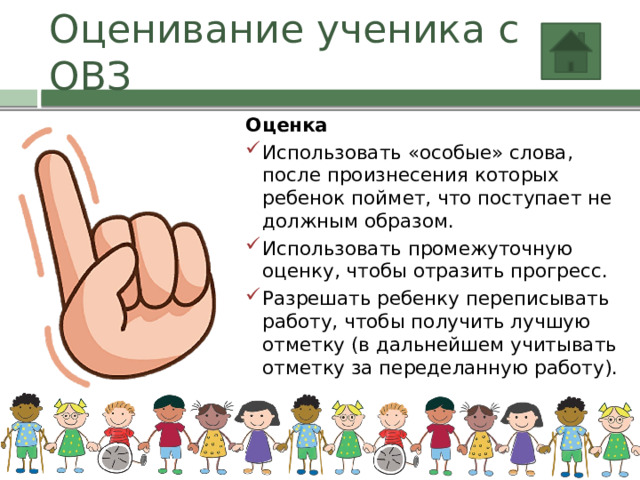 Оценивание ученика с ОВЗ

Оценка

Использовать «особые» слова, после произнесения которых ребенок поймет, что поступает не должным образом.

Использовать промежуточную оценку, чтобы отразить прогресс.

Разрешать ребенку переписывать работу, чтобы получить лучшую отметку (в дальнейшем учитывать отметку за переделанную работу).